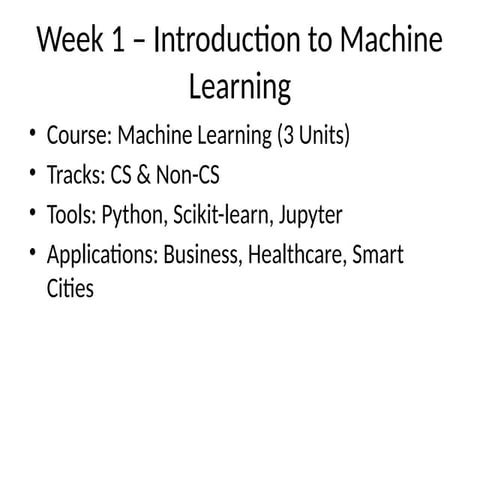 Week 1 – Introduction to Machine Learning

• Course: Machine Learning (3 Units)
• Tracks: CS & Non-CS
• Tools: Python, Scikit-learn, Jupyter
• Applications: Business, Healthcare, Smart Cities